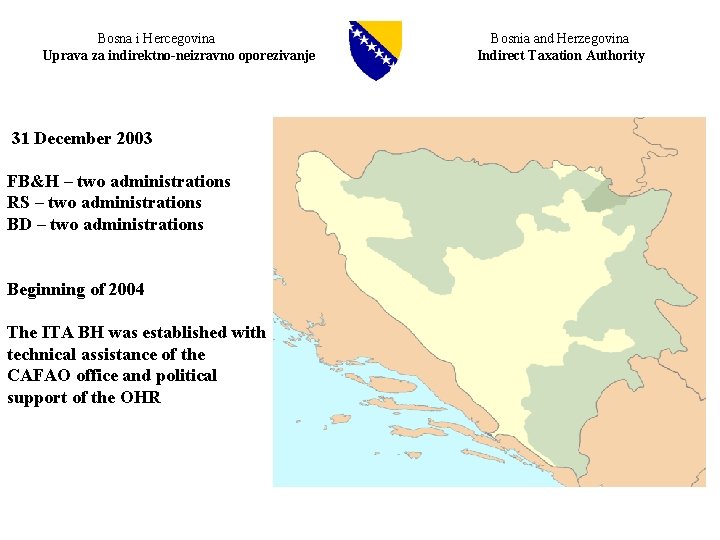 Bosna i Hercegovina
Uprava za indirektno-neizravno oporezivanje

Bosnia and Herzegovina
Indirect Taxation Authority

31 December 2003

FB&H – two administrations
RS – two administrations
BD – two administrations

Beginning of 2004

The ITA BH was established with technical assistance of the CAFAO office and political support of the OHR